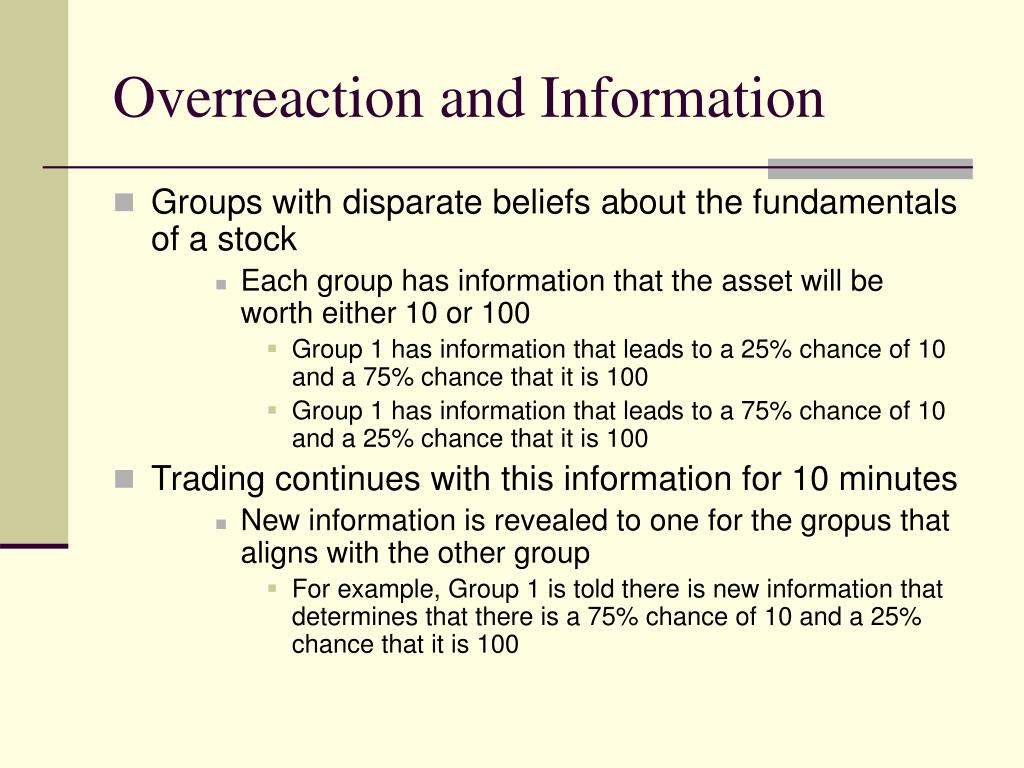 Overreaction and Information

Groups with disparate beliefs about the fundamentals of a stock

Each group has information that the asset will be worth either 10 or 100

Group 1 has information that leads to a 25% chance of 10 and a 75% chance that it is 100

Group 1 has information that leads to a 75% chance of 10 and a 25% chance that it is 100

Trading continues with this information for 10 minutes

New information is revealed to one for the gropus that aligns with the other group

For example, Group 1 is told there is new information that determines that there is a 75% chance of 10 and a 25% chance that it is 100